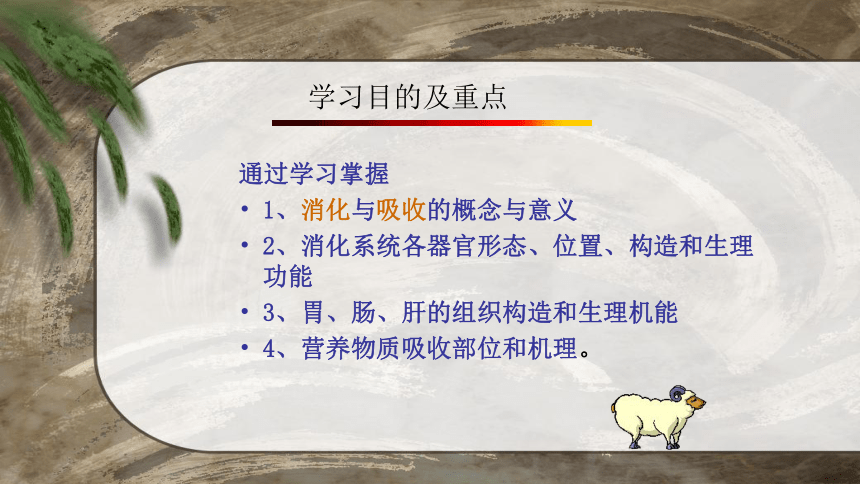 学习目的及重点

通过学习掌握

• 1、消化与吸收的概念与意义
• 2、消化系统各器官形态、位置、构造和生理功能
• 3、胃、肠、肝的组织构造和生理机能
• 4、营养物质吸收部位和机理。